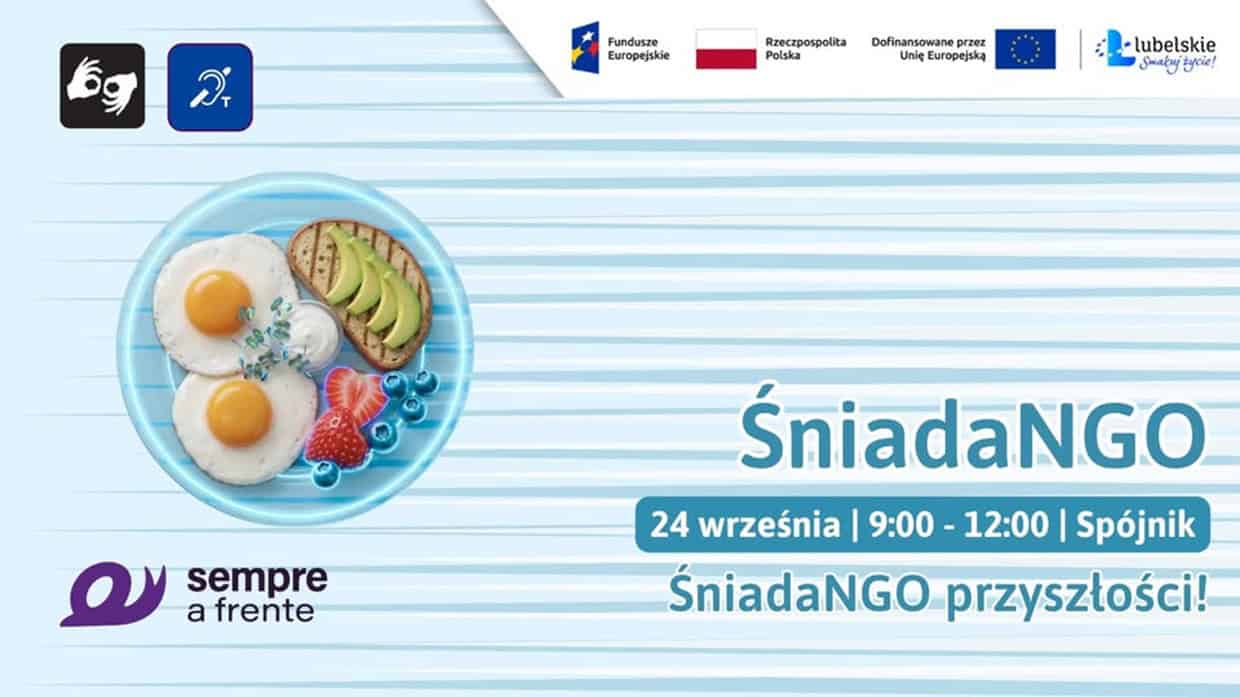 T

Fundusze Europejskie

Rzeczpospolita Polska

Dofinansowane przez Unię Europejską

lubelskie
Smakuj życie!

ŚniadaNGO

24 września | 9:00 - 12:00 | Spójnik

ŚniadaNGO przyszłości!

sempre a frente